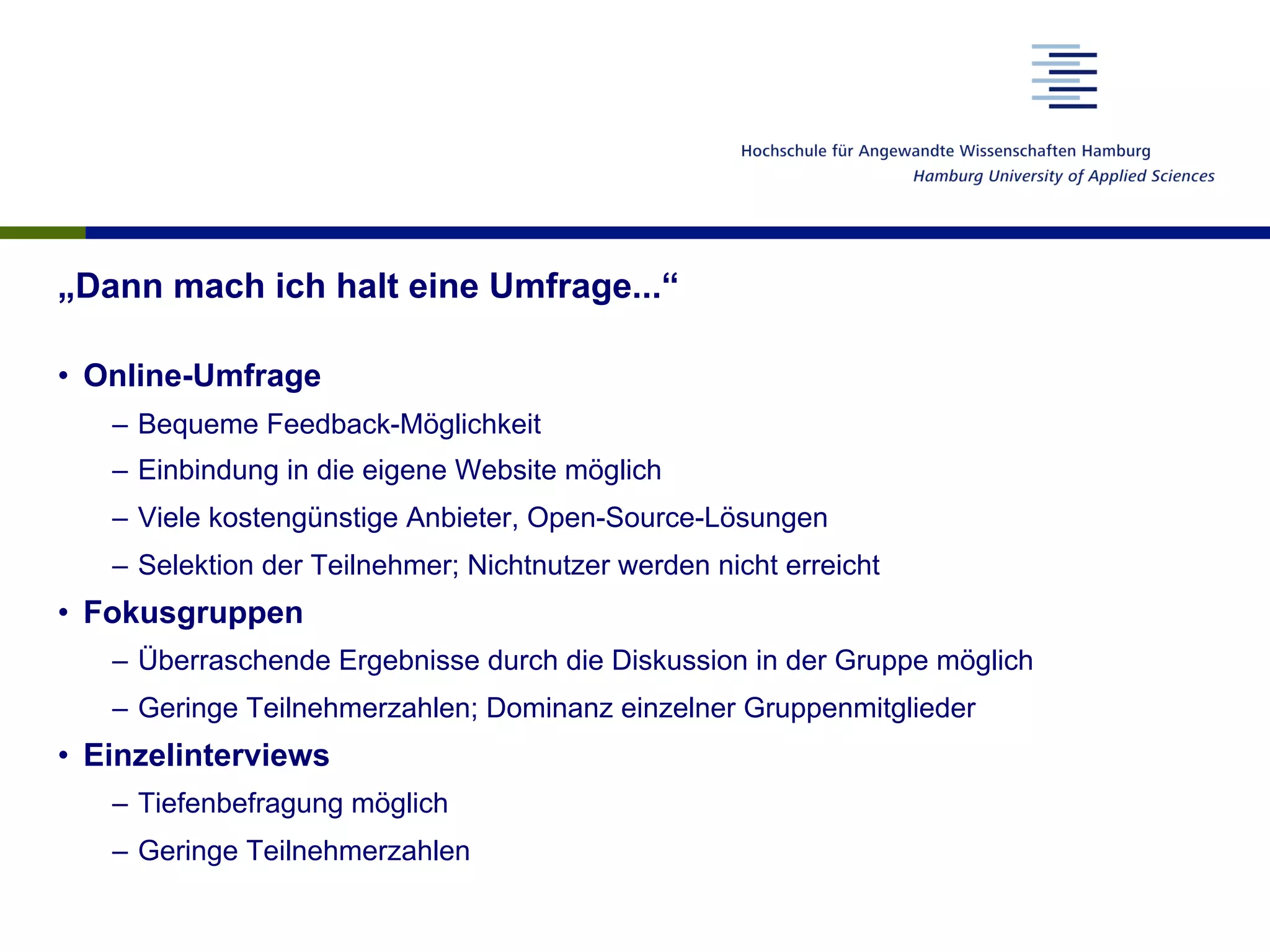 Hochschule für Angewandte Wissenschaften Hamburg
Hamburg University of Applied Sciences

„Dann mach ich halt eine Umfrage...“

• Online-Umfrage
– Bequeme Feedback-Möglichkeit
– Einbindung in die eigene Website möglich
– Viele kostengünstige Anbieter, Open-Source-Lösungen
– Selektion der Teilnehmer; Nichtnutzer werden nicht erreicht
• Fokusgruppen
– Überraschende Ergebnisse durch die Diskussion in der Gruppe möglich
– Geringe Teilnehmerzahlen; Dominanz einzelner Gruppenmitglieder
• Einzelinterviews
– Tiefenbefragung möglich
– Geringe Teilnehmerzahlen